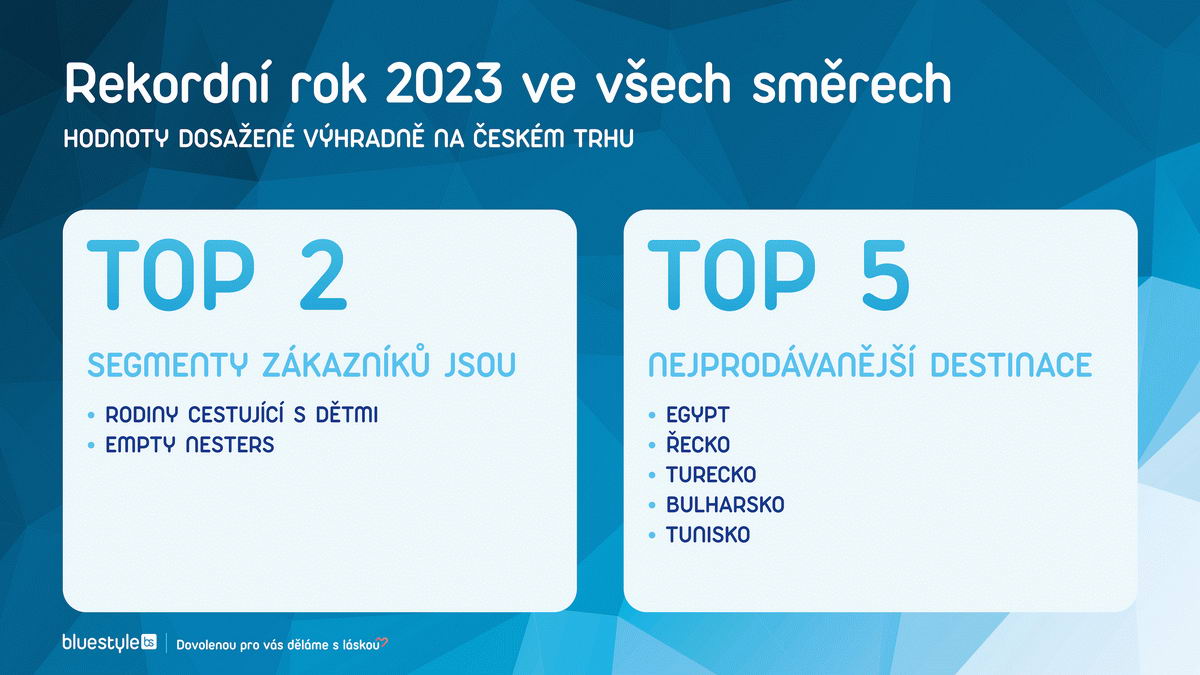 Rekordní rok 2023 ve všech směrech

HODNOTY DOSAŽENÉ VÝHRADNĚ NA ČESKÉM TRHU

TOP 2

SEGMENTY ZÁKAZNÍKŮ JSOU

• RODINY CESTUJÍCÍ S DĚTMI
• EMPTY NESTERS

TOP 5

NEJPRODÁVANĚJŠÍ DESTINACE

• EGYPT
• ŘECKO
• TURECKO
• BULHARSKO
• TUNISKO

bluestyle bs | Dovolenou pro vás děláme s láskou